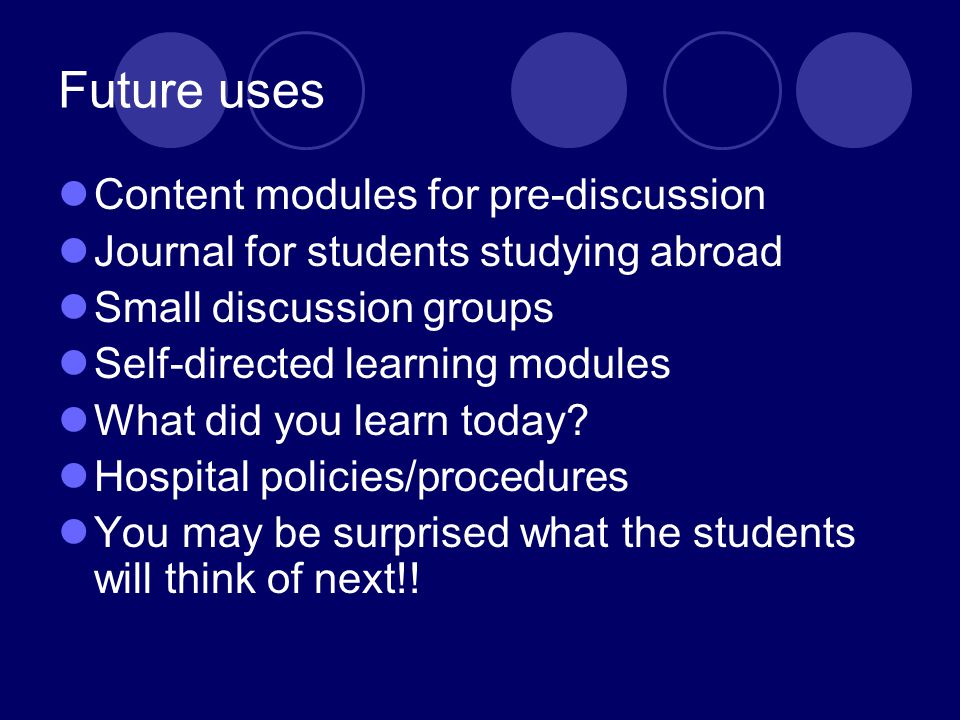 Future uses

- Content modules for pre-discussion
- Journal for students studying abroad
- Small discussion groups
- Self-directed learning modules
- What did you learn today?
- Hospital policies/procedures
- You may be surprised what the students will think of next!!